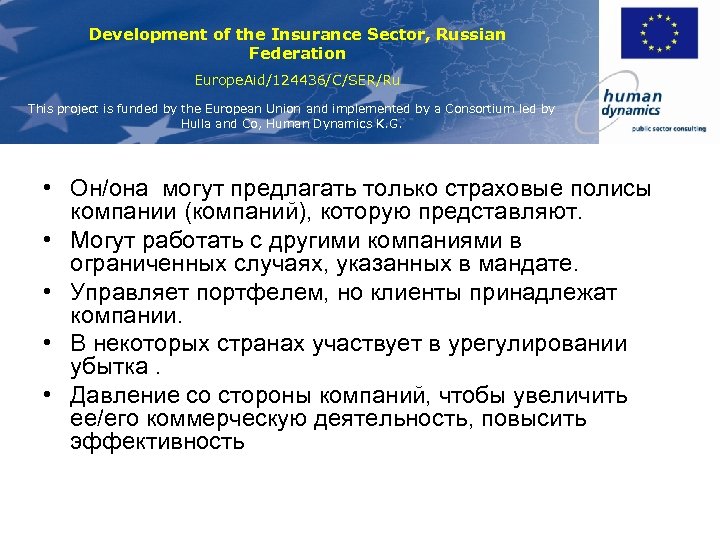 Development of the Insurance Sector, Russian Federation

EuropeAid/124436/C/SER/Ru

This project is funded by the European Union and implemented by a Consortium led by Hulla and Co, Human Dynamics K.G.

human dynamics

public sector consulting

• Он/она могут предлагать только страховые полисы компании (компаний), которую представляют.
• Могут работать с другими компаниями в ограниченных случаях, указанных в мандате.
• Управляет портфелем, но клиенты принадлежат компании.
• В некоторых странах участвует в урегулировании убытка .
• Давление со стороны компаний, чтобы увеличить ее/его коммерческую деятельность, повысить эффективность